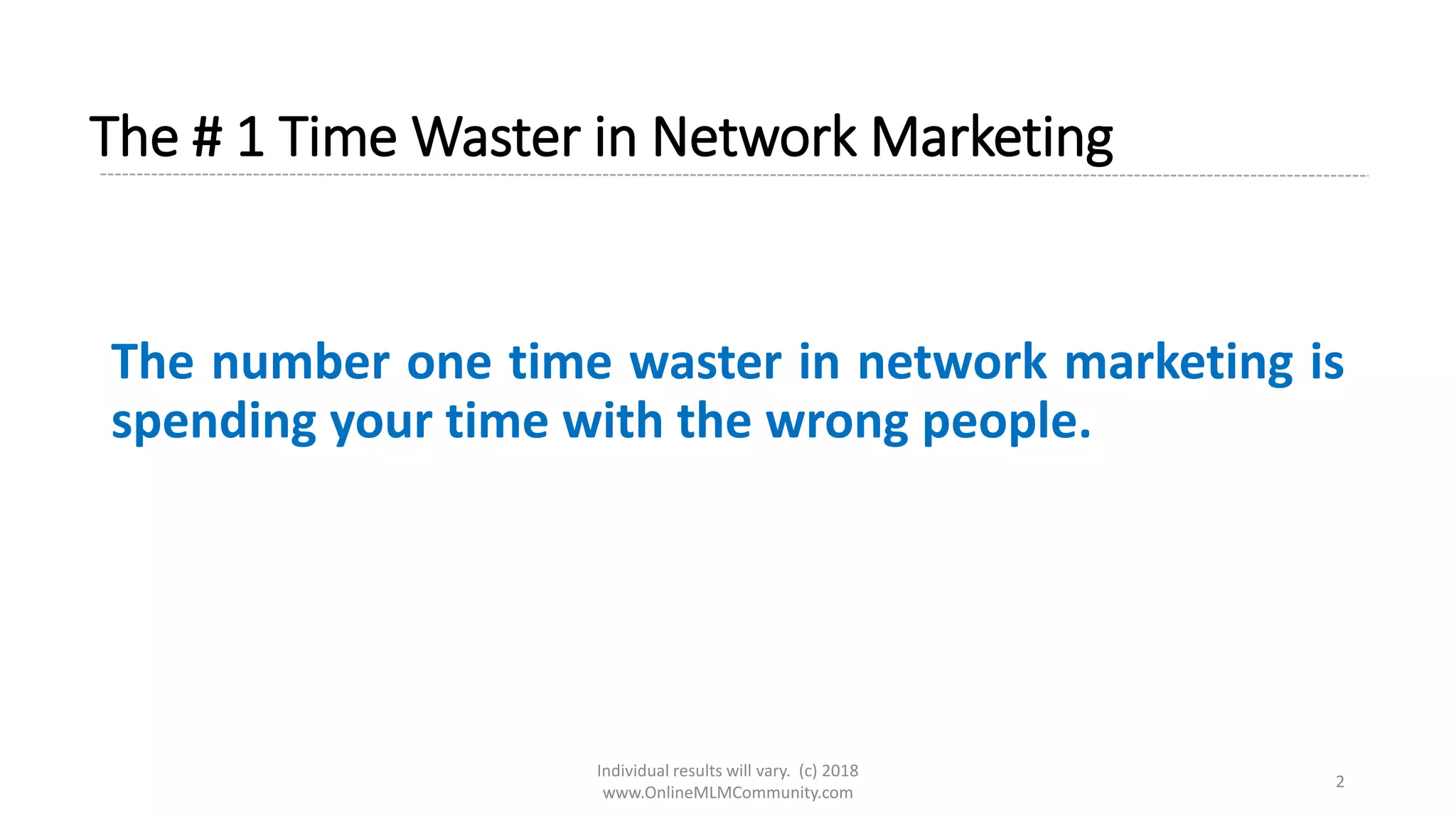 The # 1 Time Waster in Network Marketing

The number one time waster in network marketing is spending your time with the wrong people.

Individual results will vary. (c) 2018
www.OnlineMLMCommunity.com

2